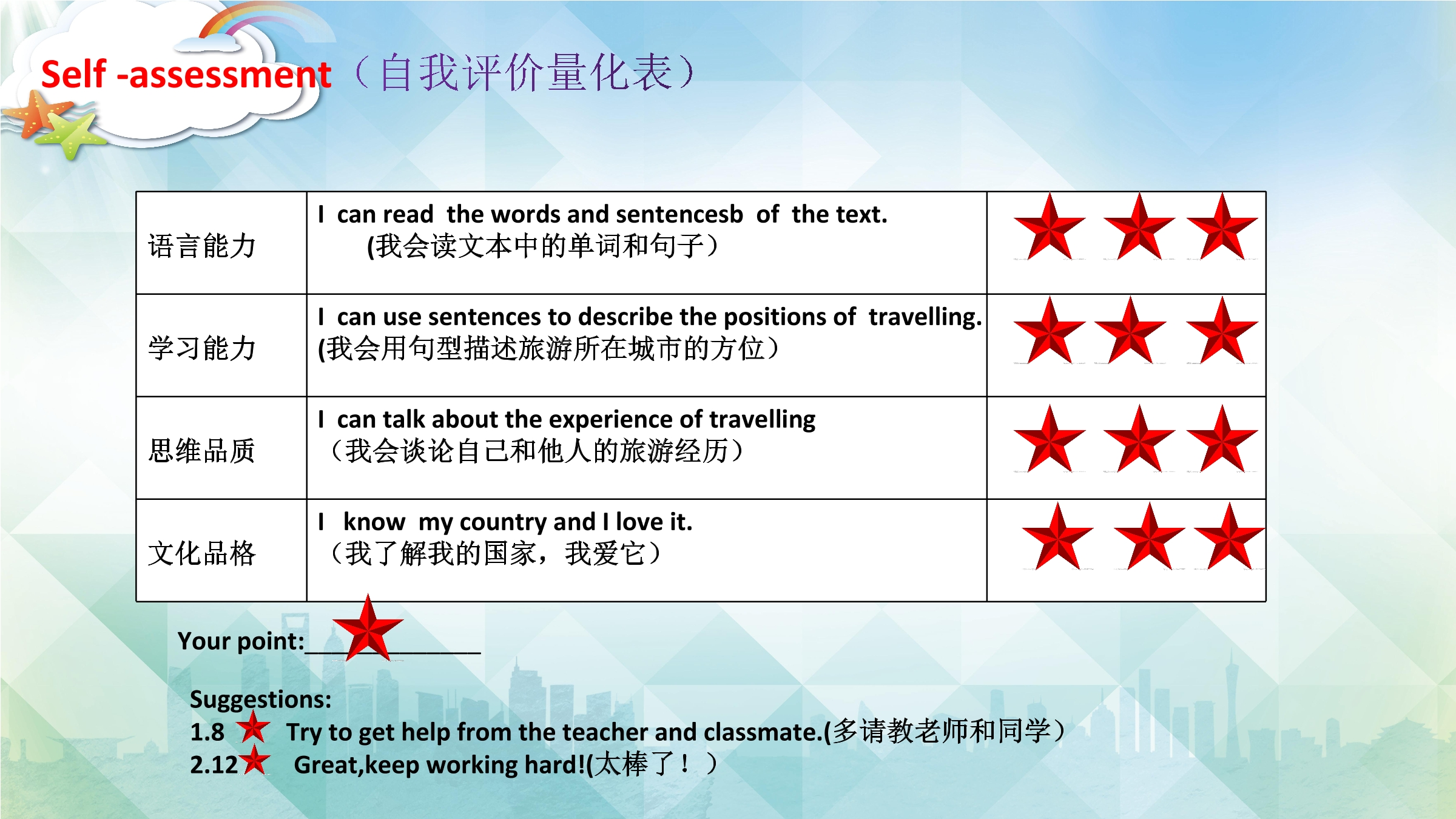 Self -assessment（自我评价量化表）

| 语言能力 | I can read the words and sentencesb of the text. (我会读文本中的单词和句子） | |
|---|---|---|
| 学习能力 | I can use sentences to describe the positions of travelling. (我会用句型描述旅游所在城市的方位） | |
| 思维品质 | I can talk about the experience of travelling （我会谈论自己和他人的旅游经历） | |
| 文化品格 | I know my country and I love it. （我了解我的国家，我爱它） | |

Your point:____

Suggestions:
1.8 Try to get help from the teacher and classmate.(多请教老师和同学）
2.12 Great,keep working hard!(太棒了！）